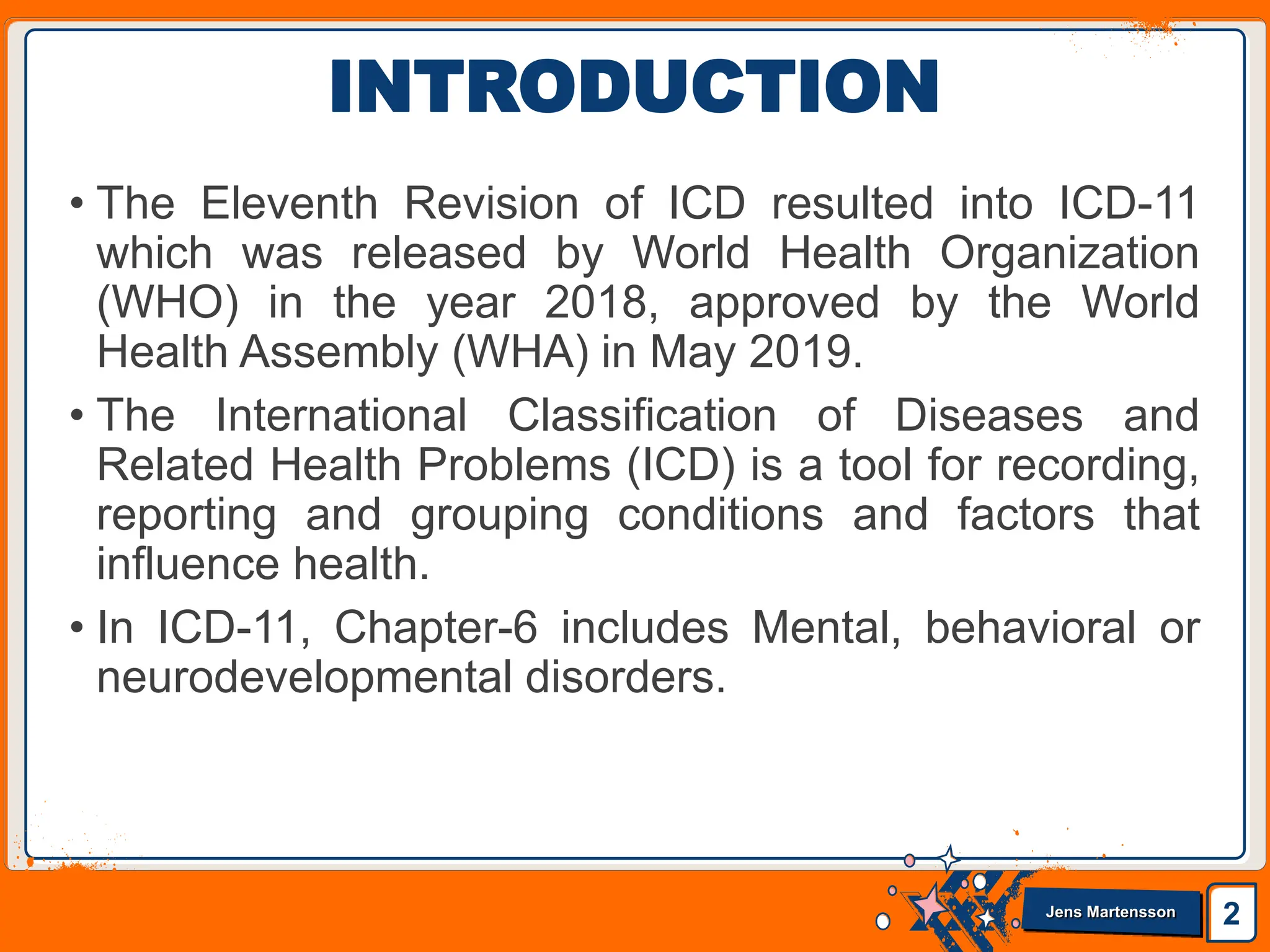 INTRODUCTION

• The Eleventh Revision of ICD resulted into ICD-11 which was released by World Health Organization (WHO) in the year 2018, approved by the World Health Assembly (WHA) in May 2019.

• The International Classification of Diseases and Related Health Problems (ICD) is a tool for recording, reporting and grouping conditions and factors that influence health.

• In ICD-11, Chapter-6 includes Mental, behavioral or neurodevelopmental disorders.

Jens Martensson

2